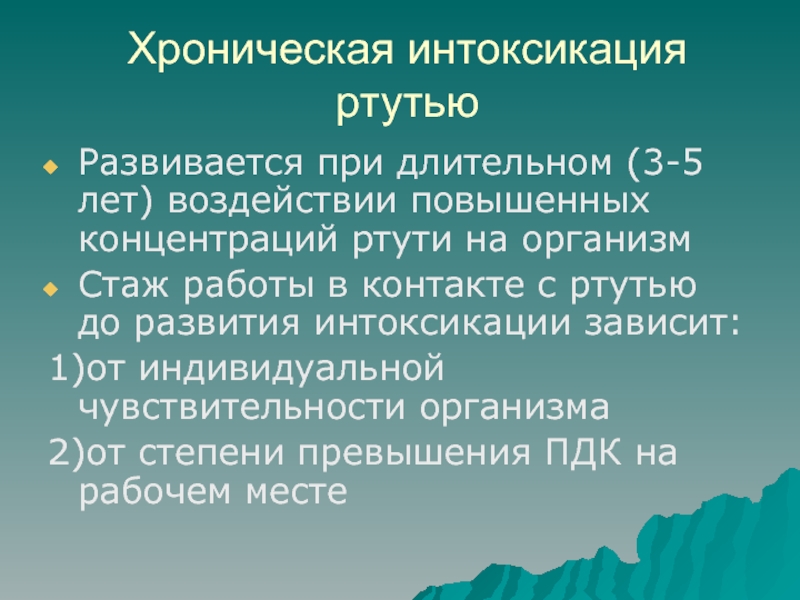 Хроническая интоксикация ртутью

Развивается при длительном (3-5 лет) воздействии повышенных концентраций ртути на организм

Стаж работы в контакте с ртутью до развития интоксикации зависит:

1)от индивидуальной чувствительности организма

2)от степени превышения ПДК на рабочем месте